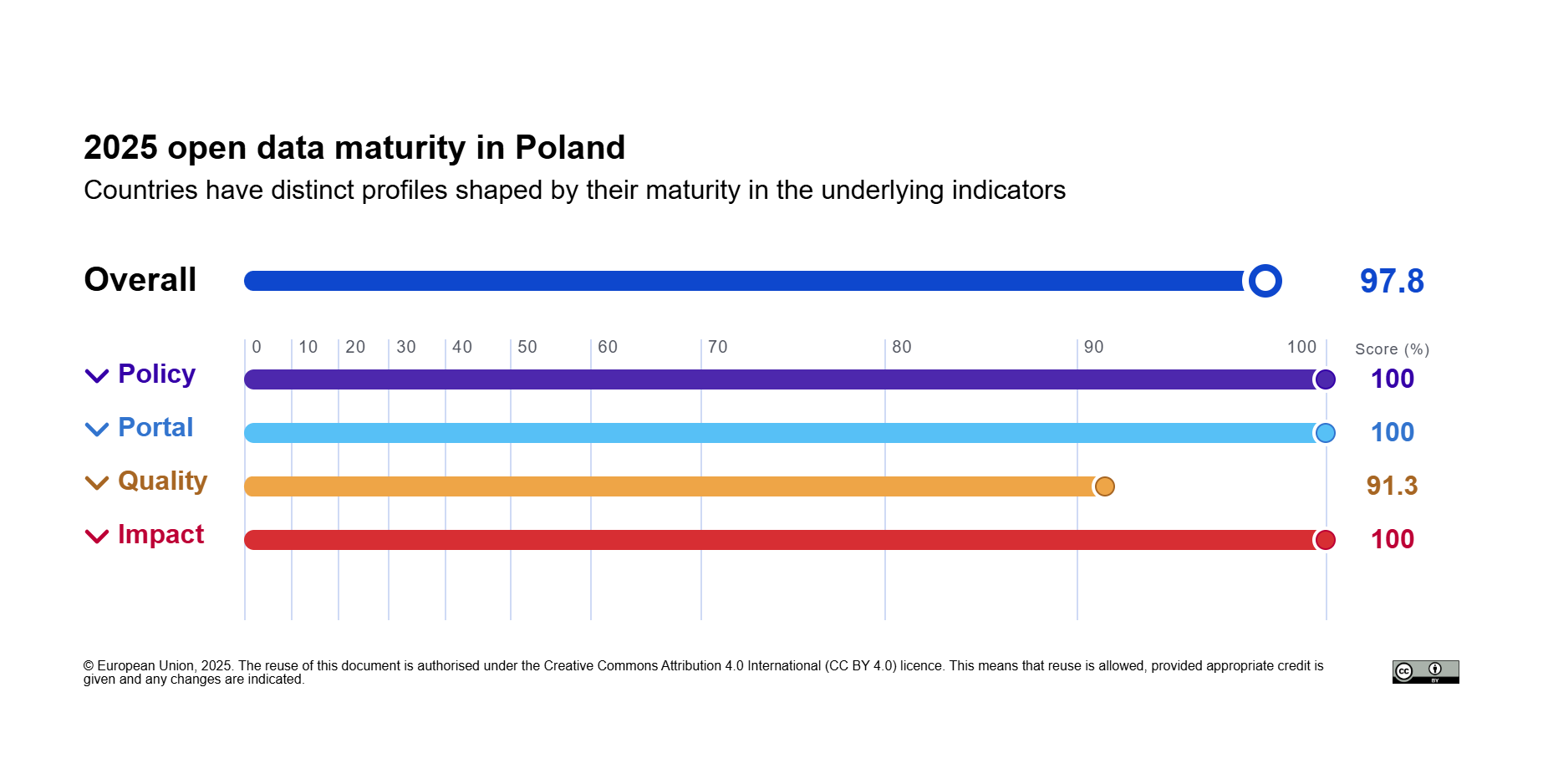 2025 open data maturity in Poland

Countries have distinct profiles shaped by their maturity in the underlying indicators

Overall 97.8

0 10 20 30 40 50 60 70 80 90 100 Score (%)

Policy 100

Portal 100

Quality 91.3

Impact 100

© European Union, 2025. The reuse of this document is authorised under the Creative Commons Attribution 4.0 International (CC BY 4.0) licence. This means that reuse is allowed, provided appropriate credit is given and any changes are indicated.

cc BY